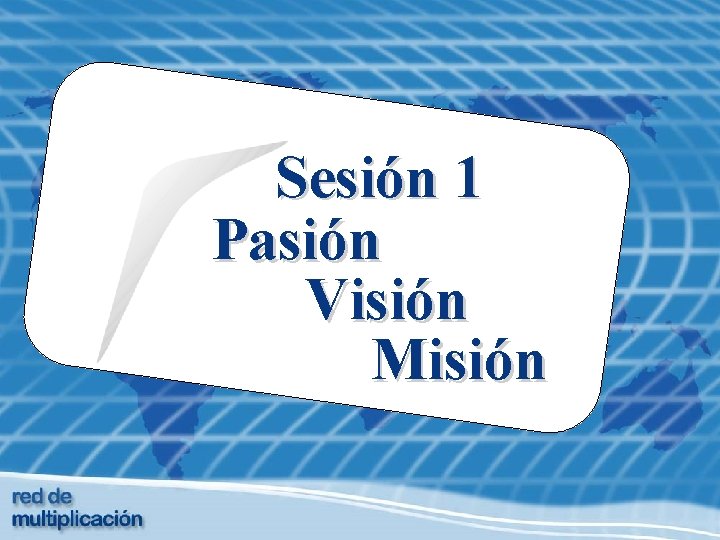 Sesión 1
Pasión
Visión
Misión

red de
multiplicación